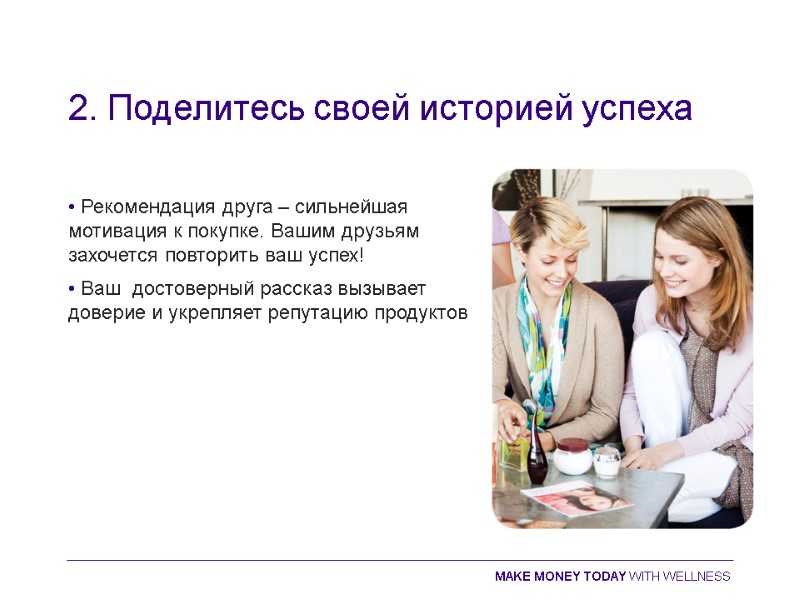 2. Поделитесь своей историей успеха

• Рекомендация друга – сильнейшая мотивация к покупке. Вашим друзьям захочется повторить ваш успех!

• Ваш  достоверный рассказ вызывает доверие и укрепляет репутацию продуктов

MAKE MONEY TODAY WITH WELLNESS